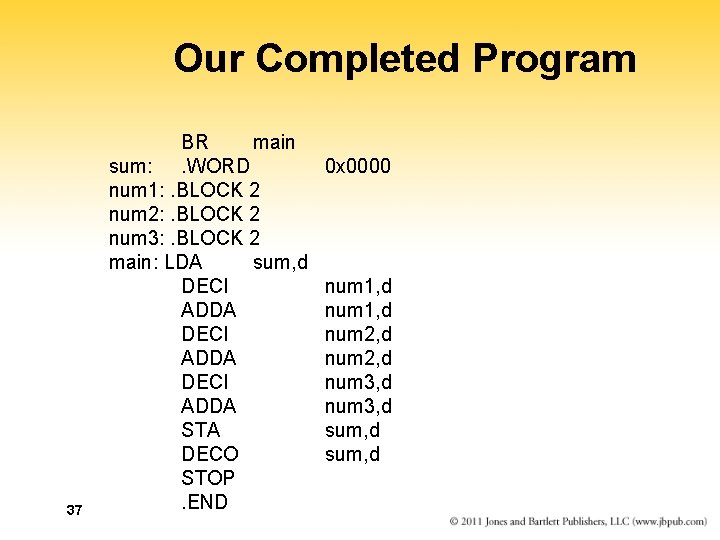 Our Completed Program

BR main
sum: .WORD 0x0000
num1: .BLOCK 2
num2: .BLOCK 2
num3: .BLOCK 2
main: LDA sum,d
DECI num1,d
ADDA num1,d
DECI num2,d
ADDA num2,d
DECI num3,d
ADDA num3,d
STA sum,d
DECO sum,d
STOP
.END

37

© 2011 Jones and Bartlett Publishers, LLC (www.jbpub.com)